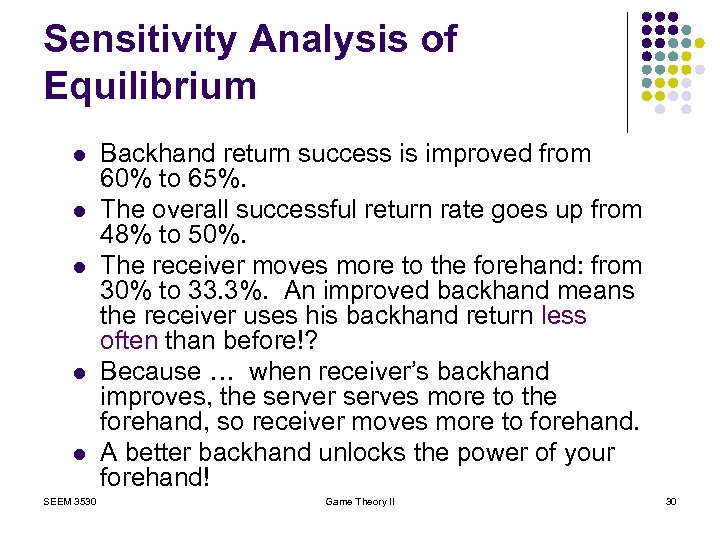 Sensitivity Analysis of Equilibrium

- Backhand return success is improved from 60% to 65%.
- The overall successful return rate goes up from 48% to 50%.
- The receiver moves more to the forehand: from 30% to 33.3%. An improved backhand means the receiver uses his backhand return less often than before!?
- Because … when receiver's backhand improves, the server serves more to the forehand, so receiver moves more to forehand.
- A better backhand unlocks the power of your forehand!

SEEM 3530

Game Theory II

30